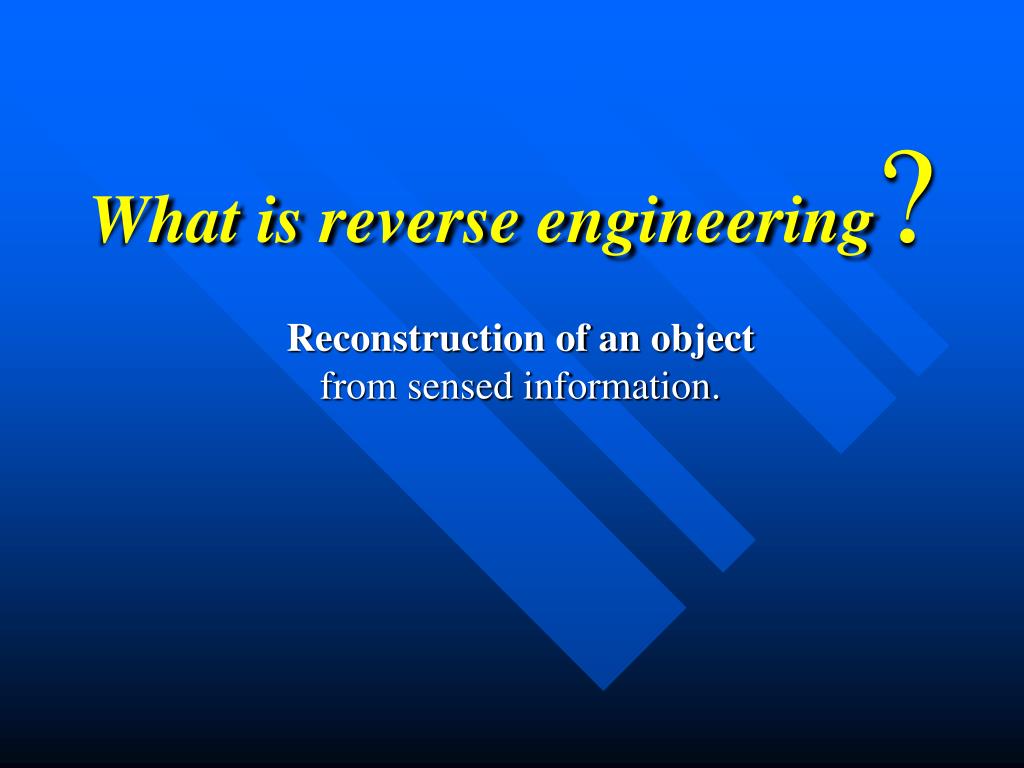 What is reverse engineering?

Reconstruction of an object
from sensed information.